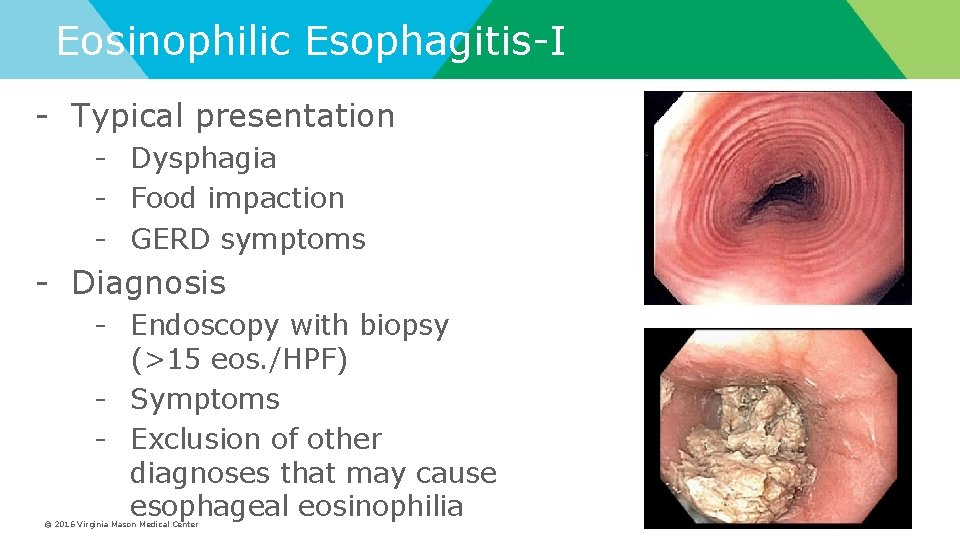 Eosinophilic Esophagitis-I

- Typical presentation
  - Dysphagia
  - Food impaction
  - GERD symptoms
- Diagnosis
  - Endoscopy with biopsy (>15 eos./HPF)
  - Symptoms
  - Exclusion of other diagnoses that may cause esophageal eosinophilia

© 2016 Virginia Mason Medical Center